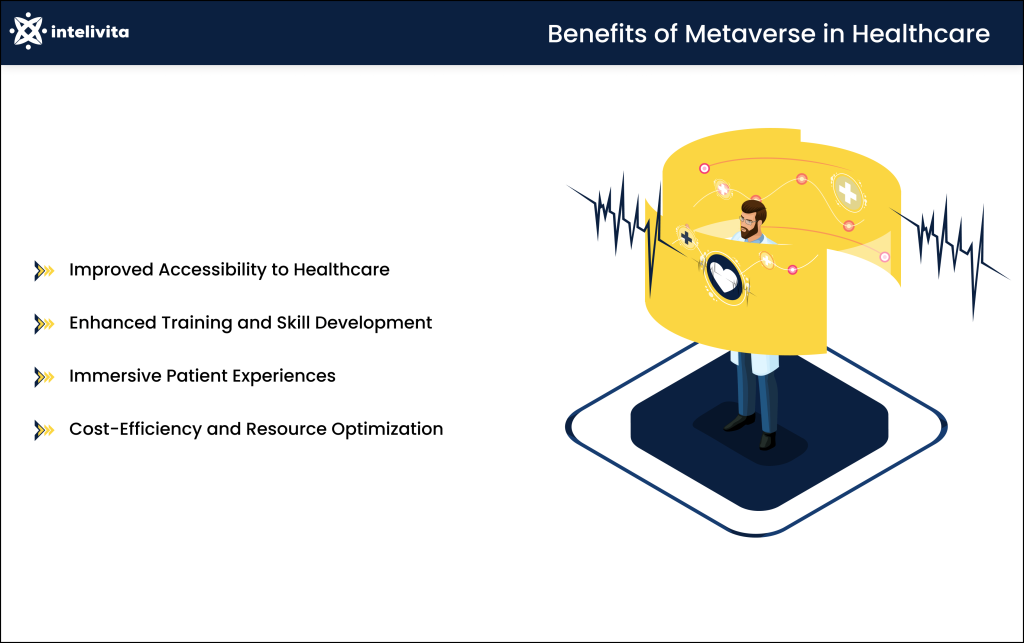 intelivita

Benefits of Metaverse in Healthcare

Improved Accessibility to Healthcare

Enhanced Training and Skill Development

Immersive Patient Experiences

Cost-Efficiency and Resource Optimization